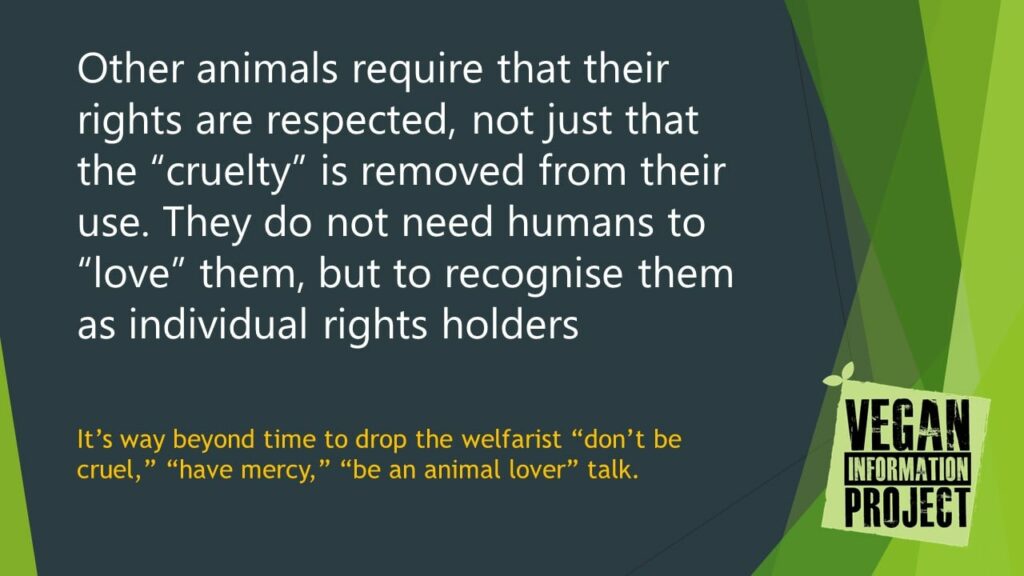 Other animals require that their rights are respected, not just that the “cruelty” is removed from their use. They do not need humans to “love” them, but to recognise them as individual rights holders

It’s way beyond time to drop the welfarist “don’t be cruel,” “have mercy,” “be an animal lover” talk.

VEGAN
INFORMATION
PROJECT